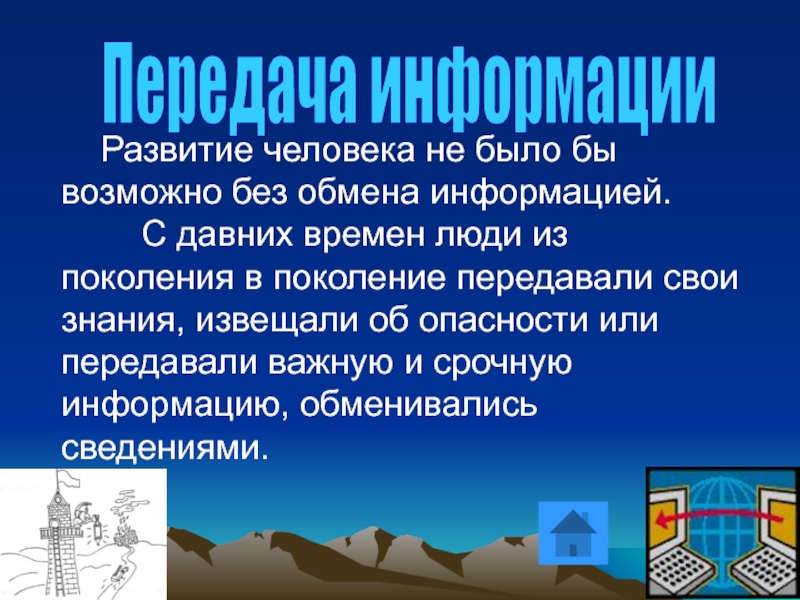 Передача информации

Развитие человека не было бы возможно без обмена информацией.

С давних времен люди из поколения в поколение передавали свои знания, извещали об опасности или передавали важную и срочную информацию, обменивались сведениями.